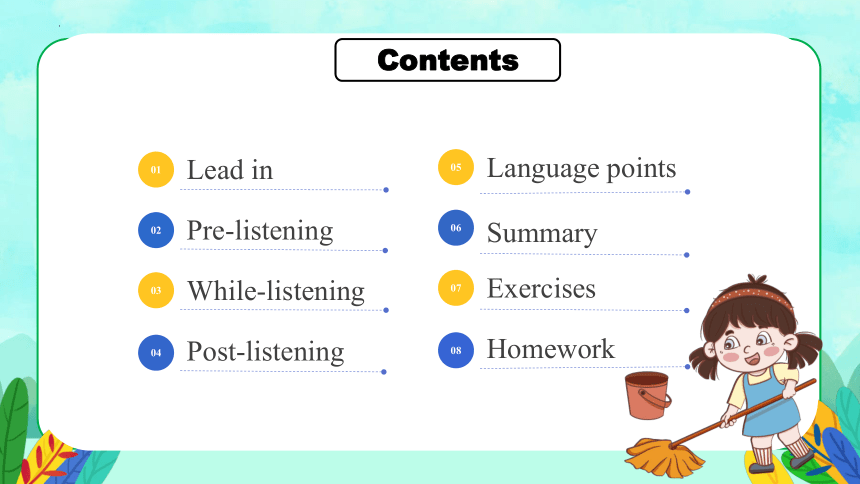 Contents

01 Lead in

02 Pre-listening

03 While-listening

04 Post-listening

05 Language points

06 Summary

07 Exercises

08 Homework